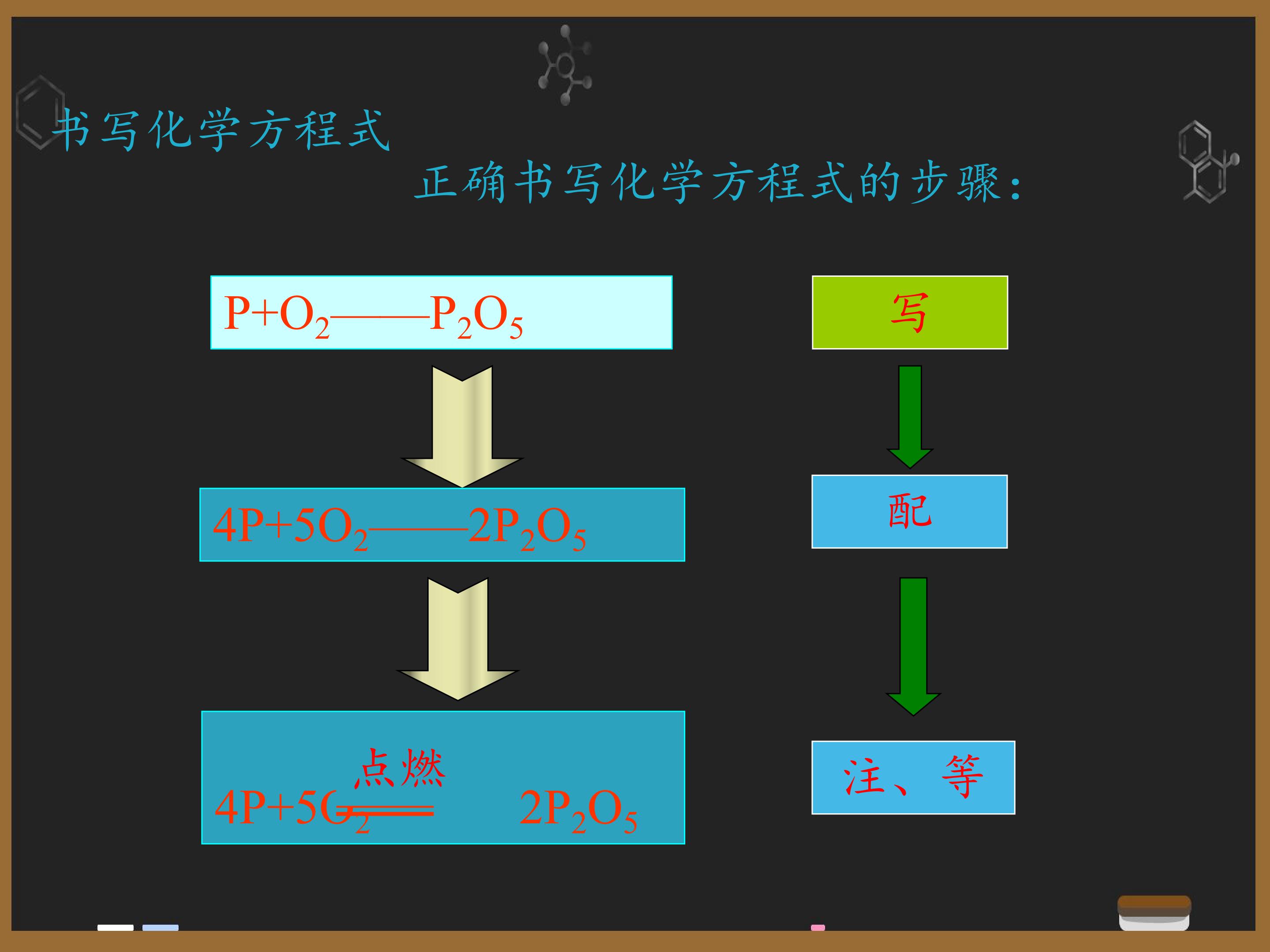 书写化学方程式

正确书写化学方程式的步骤：

$P+O_2——P_2O_5$

$4P+5O_2——2P_2O_5$

$4P+5O_2 \xlongequal{点燃} 2P_2O_5$

写

配

注、等